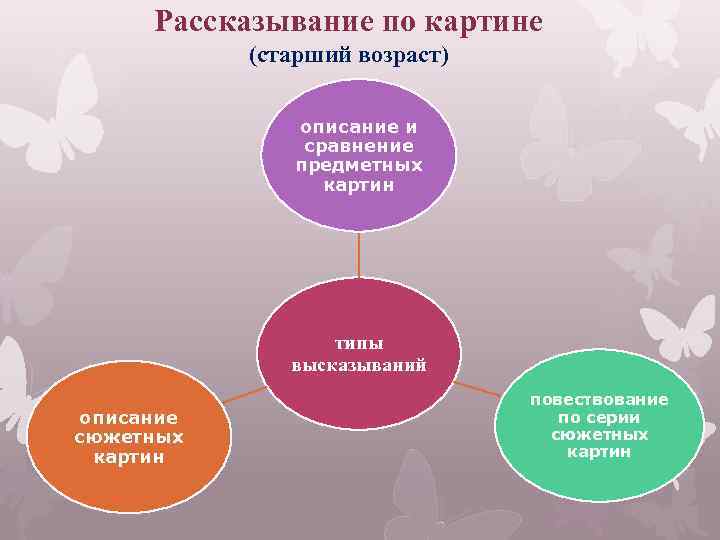 Рассказывание по картине
(старший возраст)

описание и сравнение предметных картин

типы высказываний

описание сюжетных картин

повествование по серии сюжетных картин